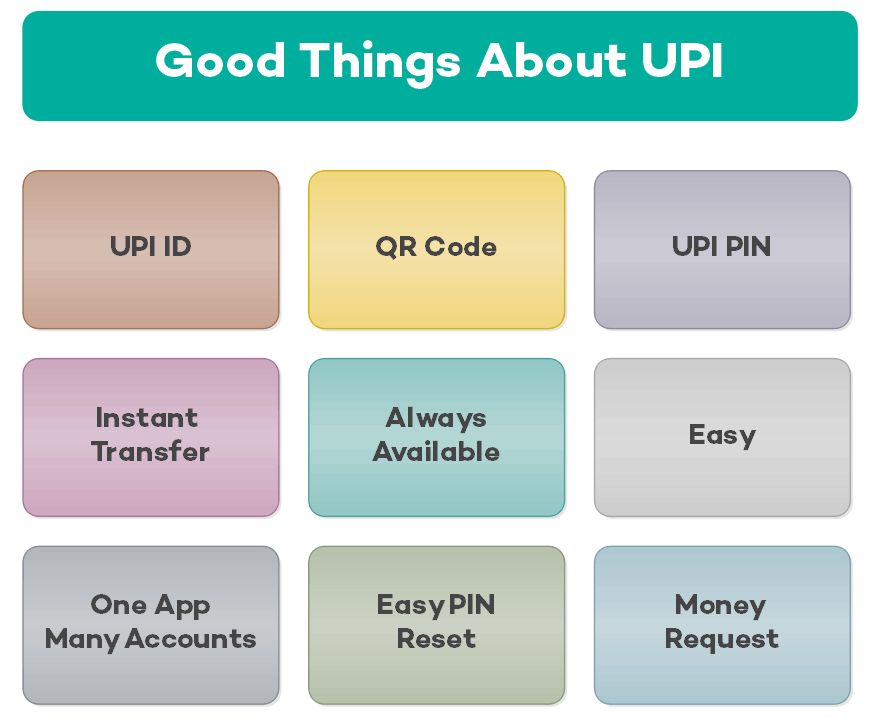 Good Things About UPI

UPI ID

QR Code

UPI PIN

Instant Transfer

Always Available

Easy

One App Many Accounts

Easy PIN Reset

Money Request